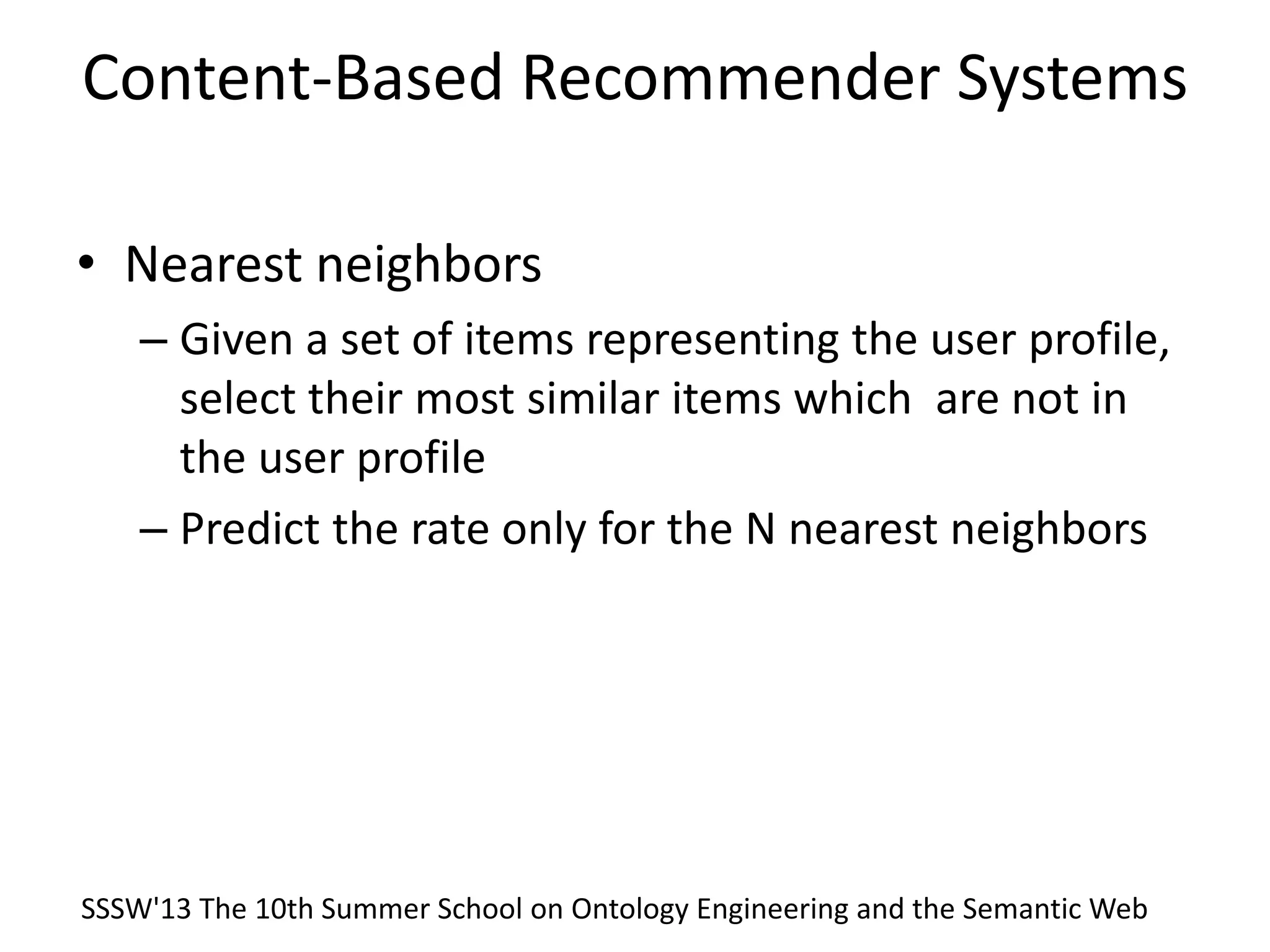 Content-Based Recommender Systems

• Nearest neighbors

– Given a set of items representing the user profile, select their most similar items which are not in the user profile

– Predict the rate only for the N nearest neighbors

SSSW'13 The 10th Summer School on Ontology Engineering and the Semantic Web